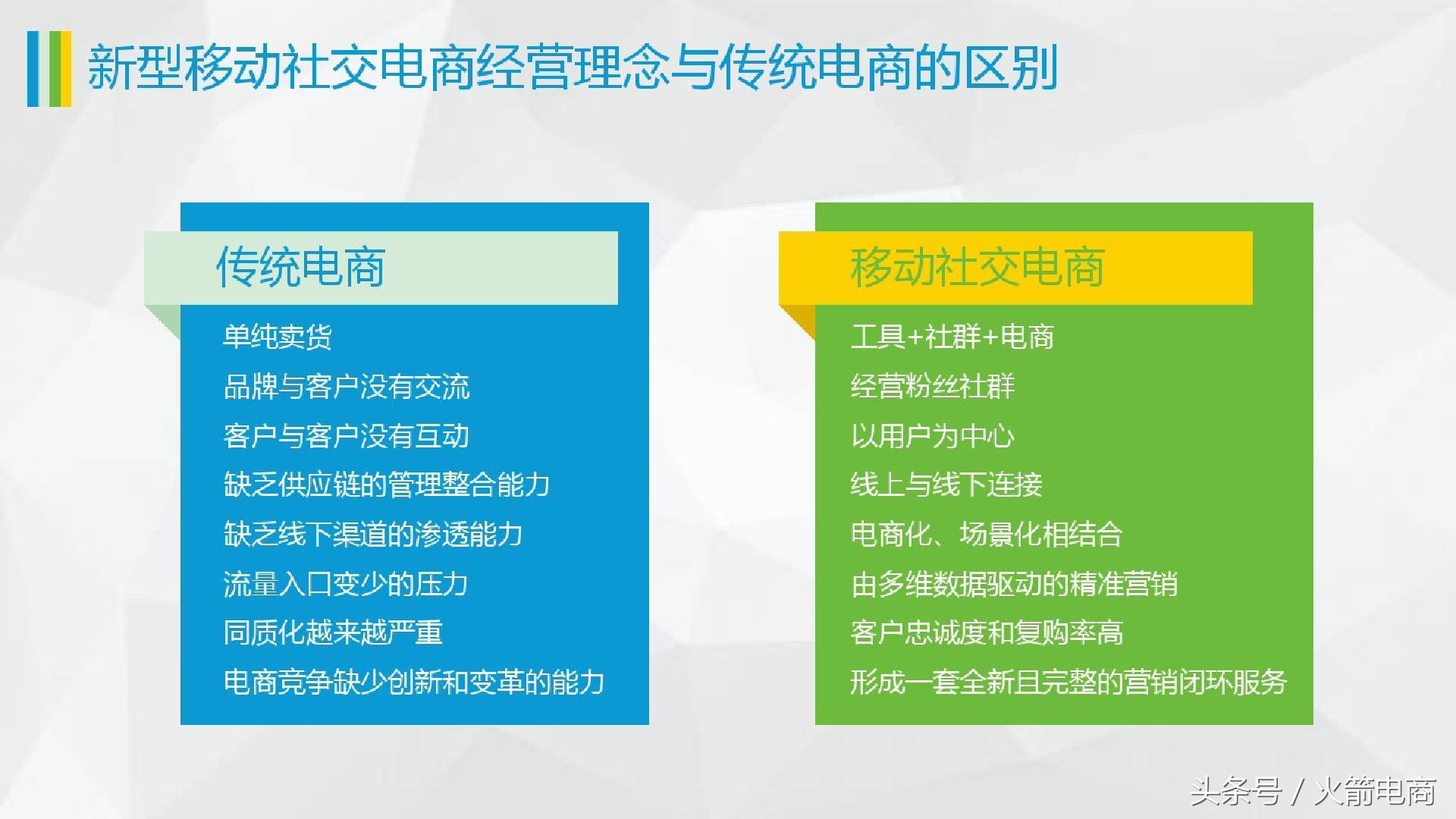 新型移动社交电商经营理念与传统电商的区别

传统电商

单纯卖货
品牌与客户没有交流
客户与客户没有互动
缺乏供应链的管理整合能力
缺乏线下渠道的渗透能力
流量入口变少的压力
同质化越来越严重
电商竞争缺少创新和变革的能力

移动社交电商

工具+社群+电商
经营粉丝社群
以用户为中心
线上与线下连接
电商化、场景化相结合
由多维数据驱动的精准营销
客户忠诚度和复购率高
形成一套全新且完整的营销闭环服务

头条号 / 火箭电商